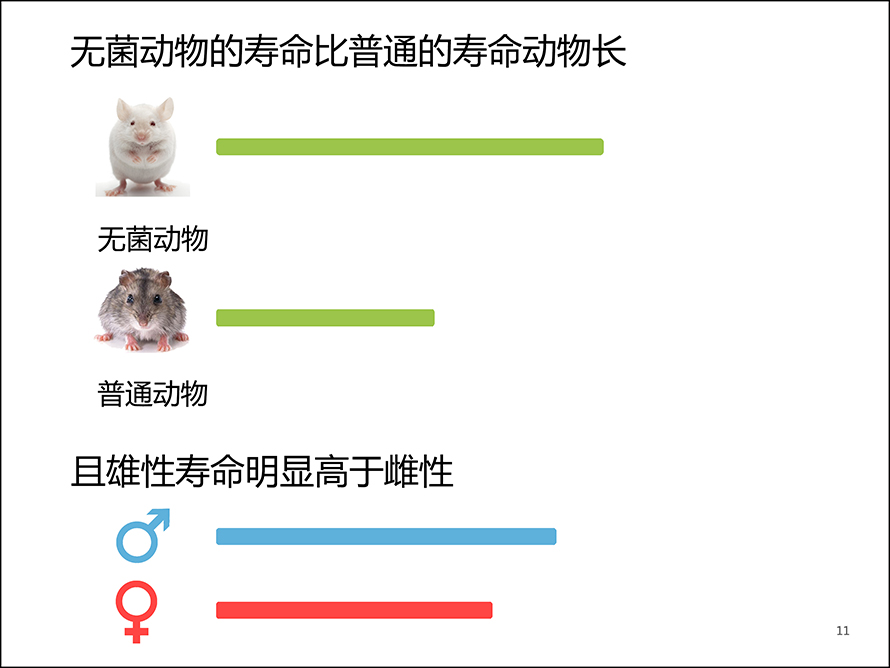 无菌动物的寿命比普通的寿命动物长

无菌动物

普通动物

且雄性寿命明显高于雌性

♂

♀

11